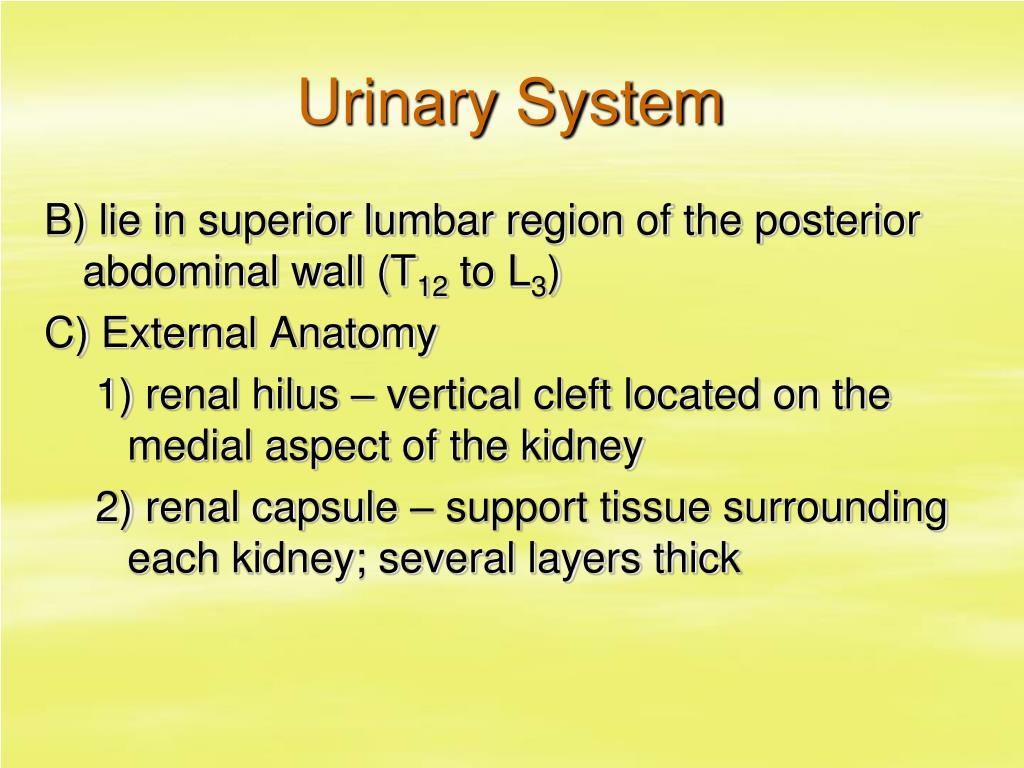 Urinary System

B) lie in superior lumbar region of the posterior abdominal wall ($T_{12}$ to $L_3$)

C) External Anatomy

1) renal hilus – vertical cleft located on the medial aspect of the kidney

2) renal capsule – support tissue surrounding each kidney; several layers thick